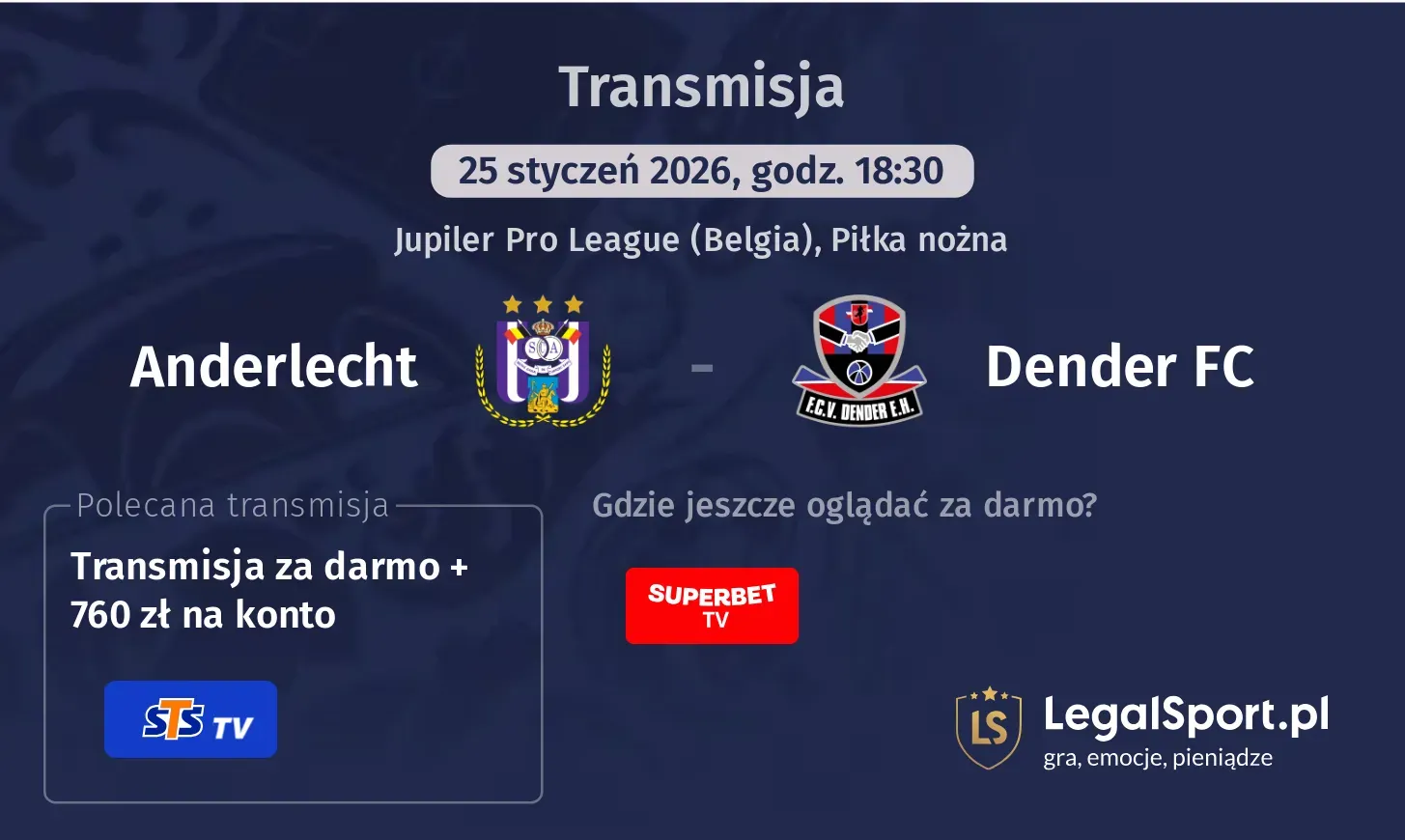 Transmisja

25 styczeń 2026, godz. 18:30

Jupiler Pro League (Belgia), Piłka nożna

Anderlecht

SCA

-

F.C.V. DENDER E.H.

Dender FC

Polecana transmisja

Transmisja za darmo + 760 zł na konto

STS TV

Gdzie jeszcze oglądać za darmo?

SUPERBET TV

LS

LegalSport.pl
gra, emocje, pieniądze